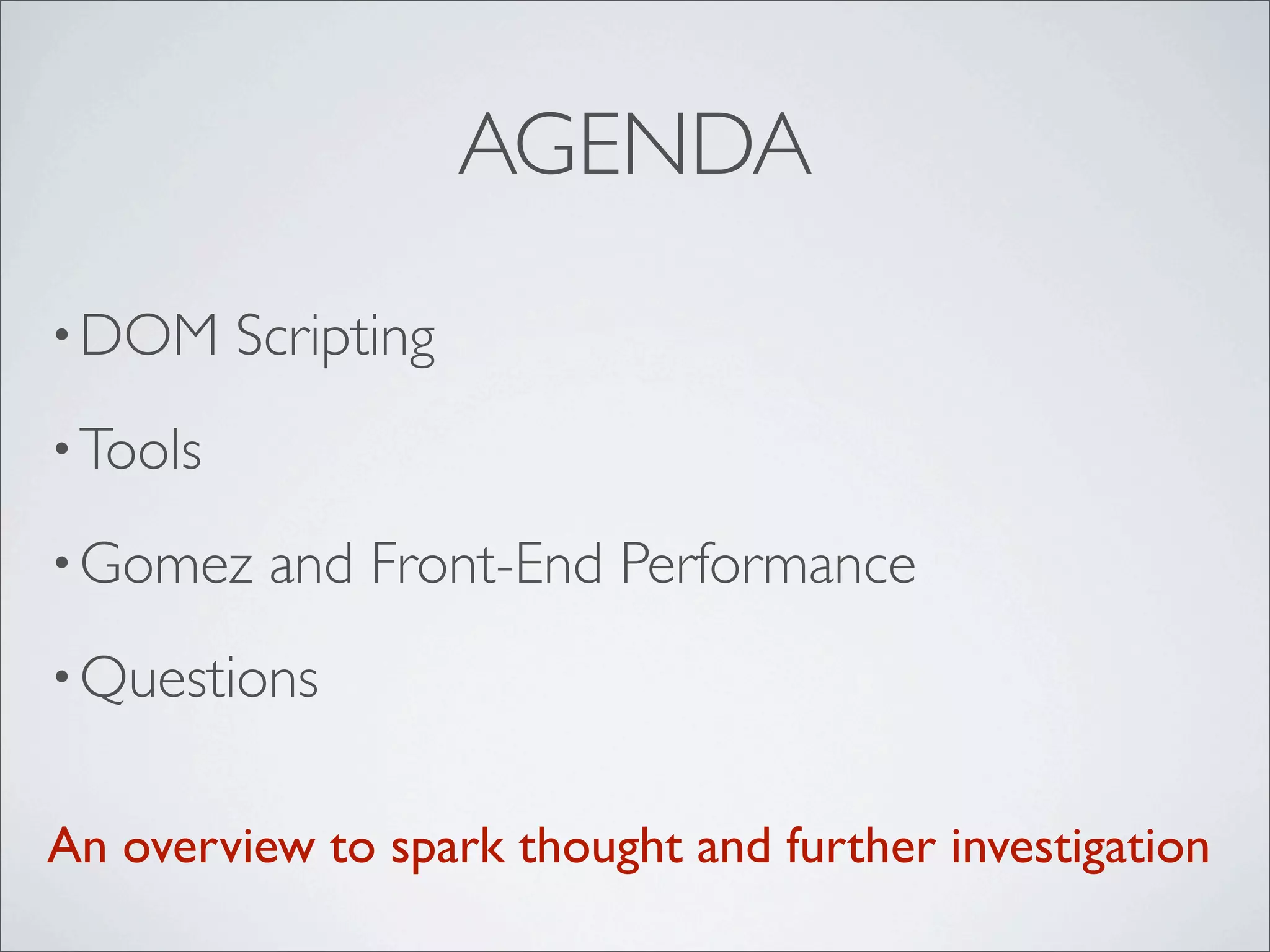 AGENDA

• DOM Scripting

• Tools

• Gomez and Front-End Performance

• Questions

An overview to spark thought and further investigation